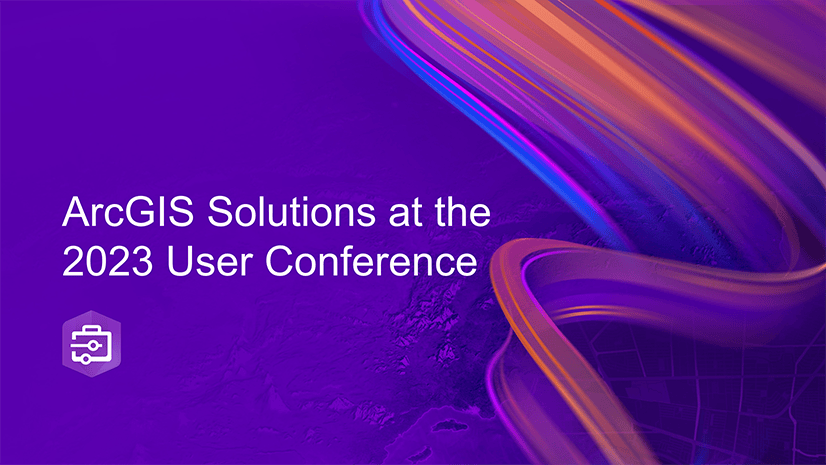 ArcGIS Solutions at the 2023 User Conference